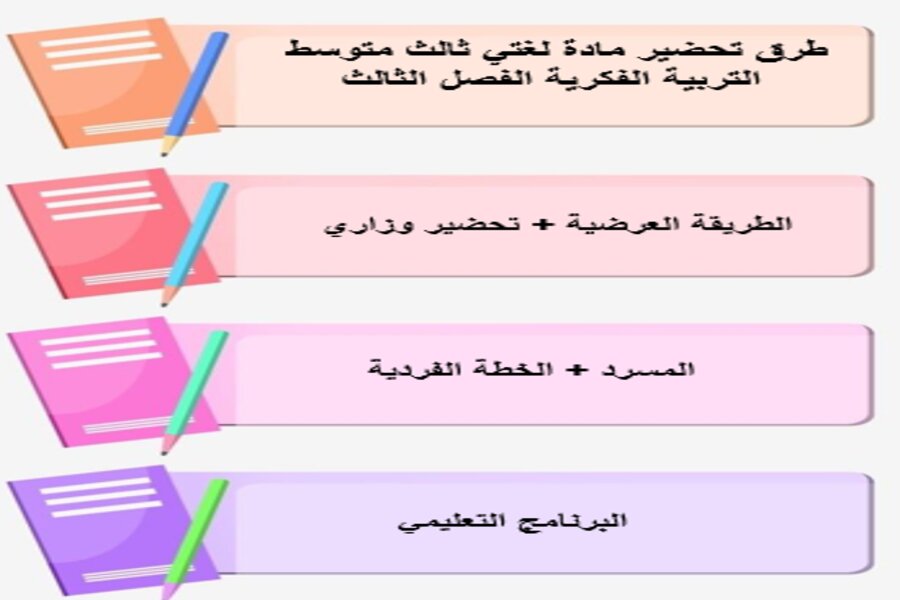 طرق تحضير مادة لغتي ثالث متوسط التربية الفكرية الفصل الثالث

الطريقة العرضية + تحضير وزاري

المسرد + الخطة الفردية

البرنامج التعليمي